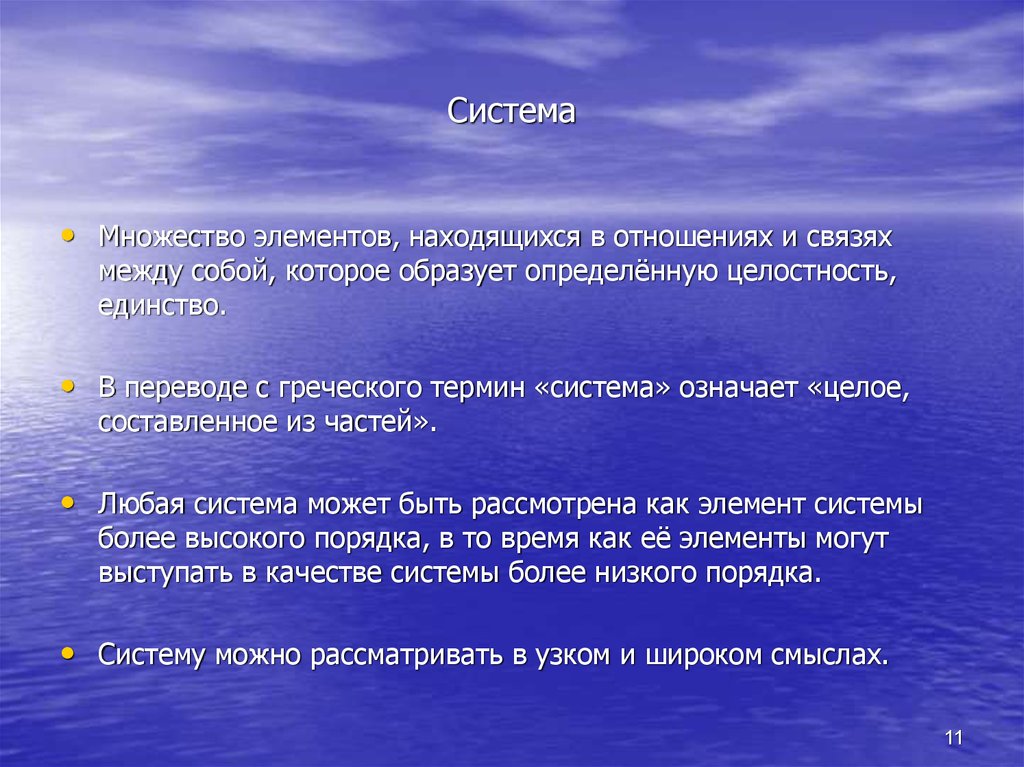 Система

• Множество элементов, находящихся в отношениях и связях между собой, которое образует определённую целостность, единство.

• В переводе с греческого термин «система» означает «целое, составленное из частей».

• Любая система может быть рассмотрена как элемент системы более высокого порядка, в то время как её элементы могут выступать в качестве системы более низкого порядка.

• Систему можно рассматривать в узком и широком смыслах.

11